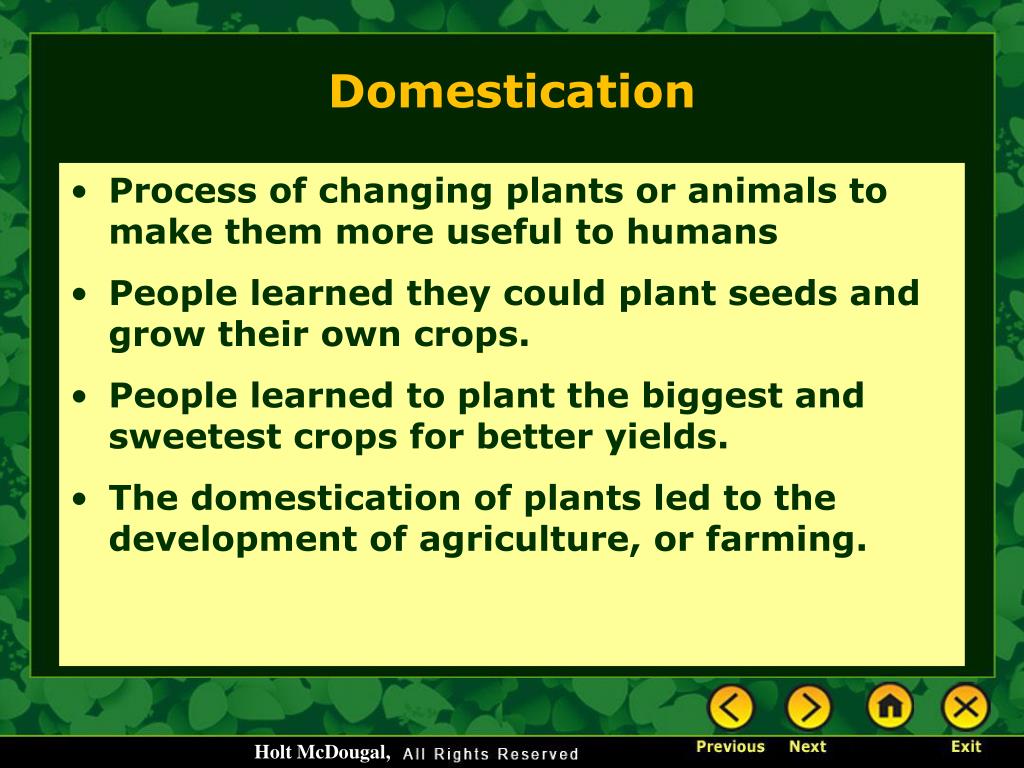 Domestication

• Process of changing plants or animals to make them more useful to humans

• People learned they could plant seeds and grow their own crops.

• People learned to plant the biggest and sweetest crops for better yields.

• The domestication of plants led to the development of agriculture, or farming.

Holt McDougal, All Rights Reserved

Previous Next Exit